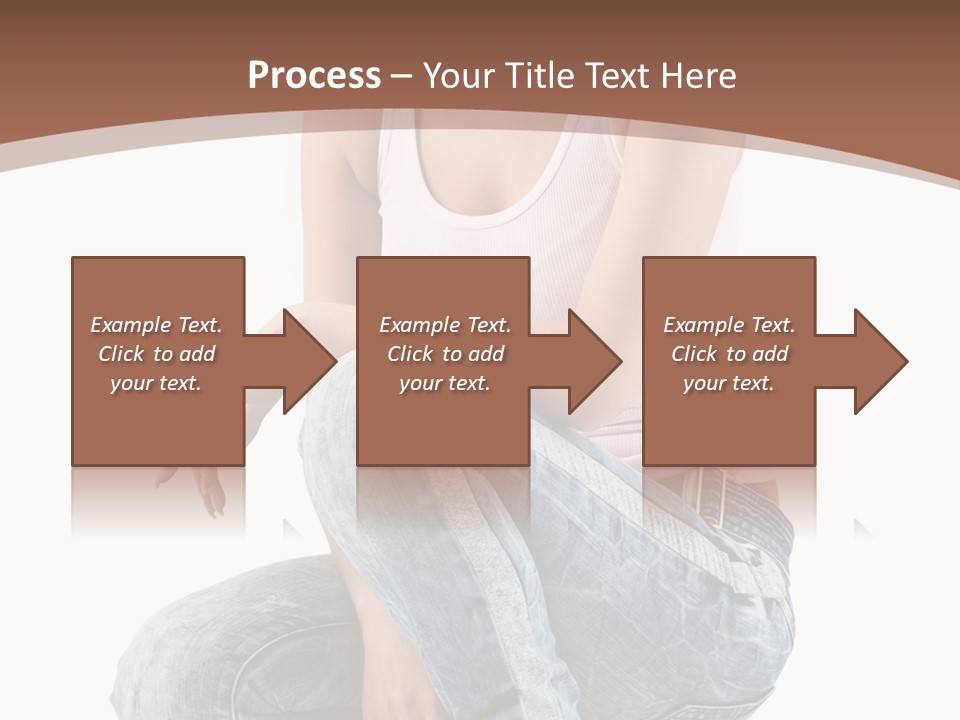 Process – Your Title Text Here

Example Text. Click to add your text.

Example Text. Click to add your text.

Example Text. Click to add your text.